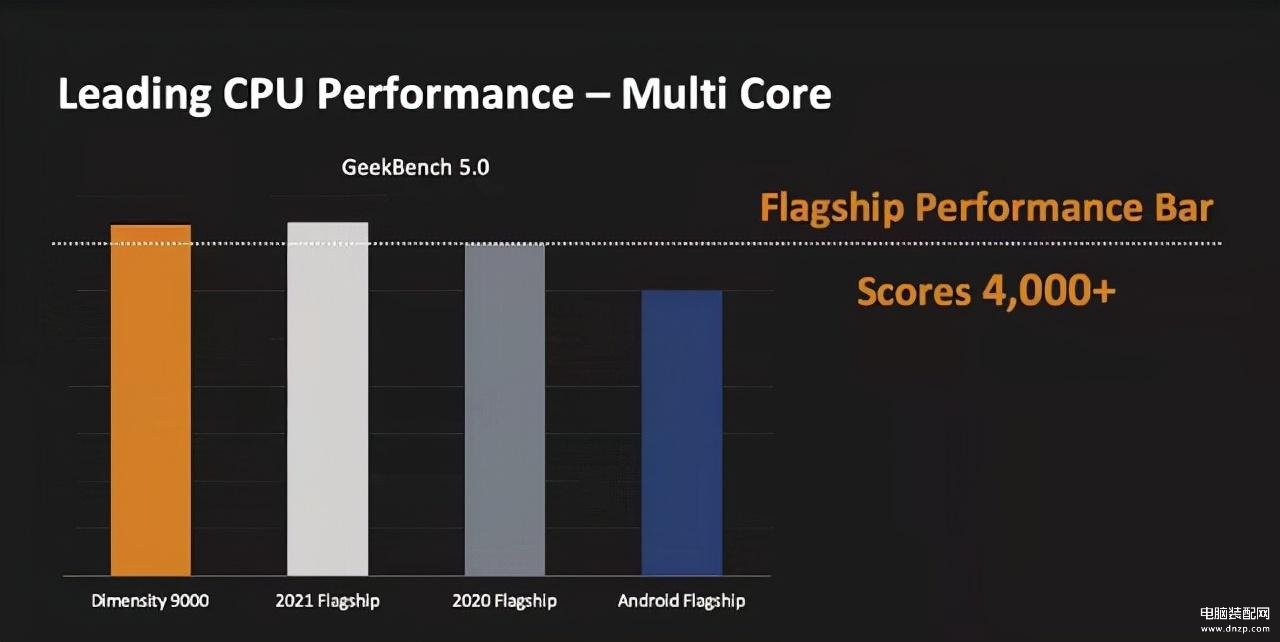 Leading CPU Performance – Multi Core

GeekBench 5.0

Flagship Performance Bar

Scores 4,000+

Dimensity 9000
2021 Flagship
2020 Flagship
Android Flagship

电脑装配网
www.dnzp.com